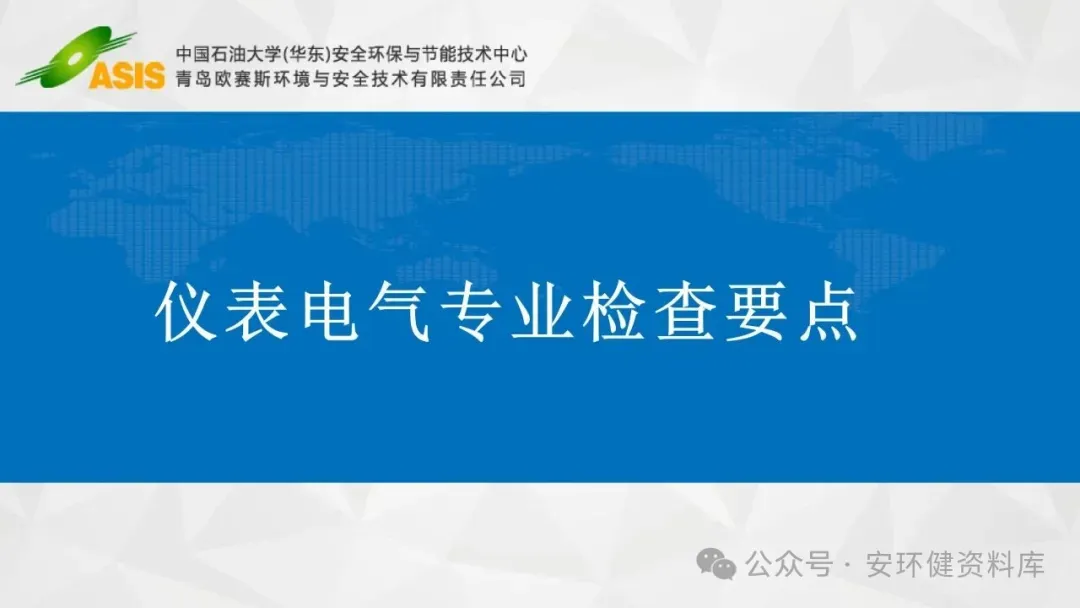 ASIS
中国石油大学(华东)安全环保与节能技术中心
青岛欧赛斯环境与安全技术有限责任公司

仪表电气专业检查要点

公众号 · 安环健资料库